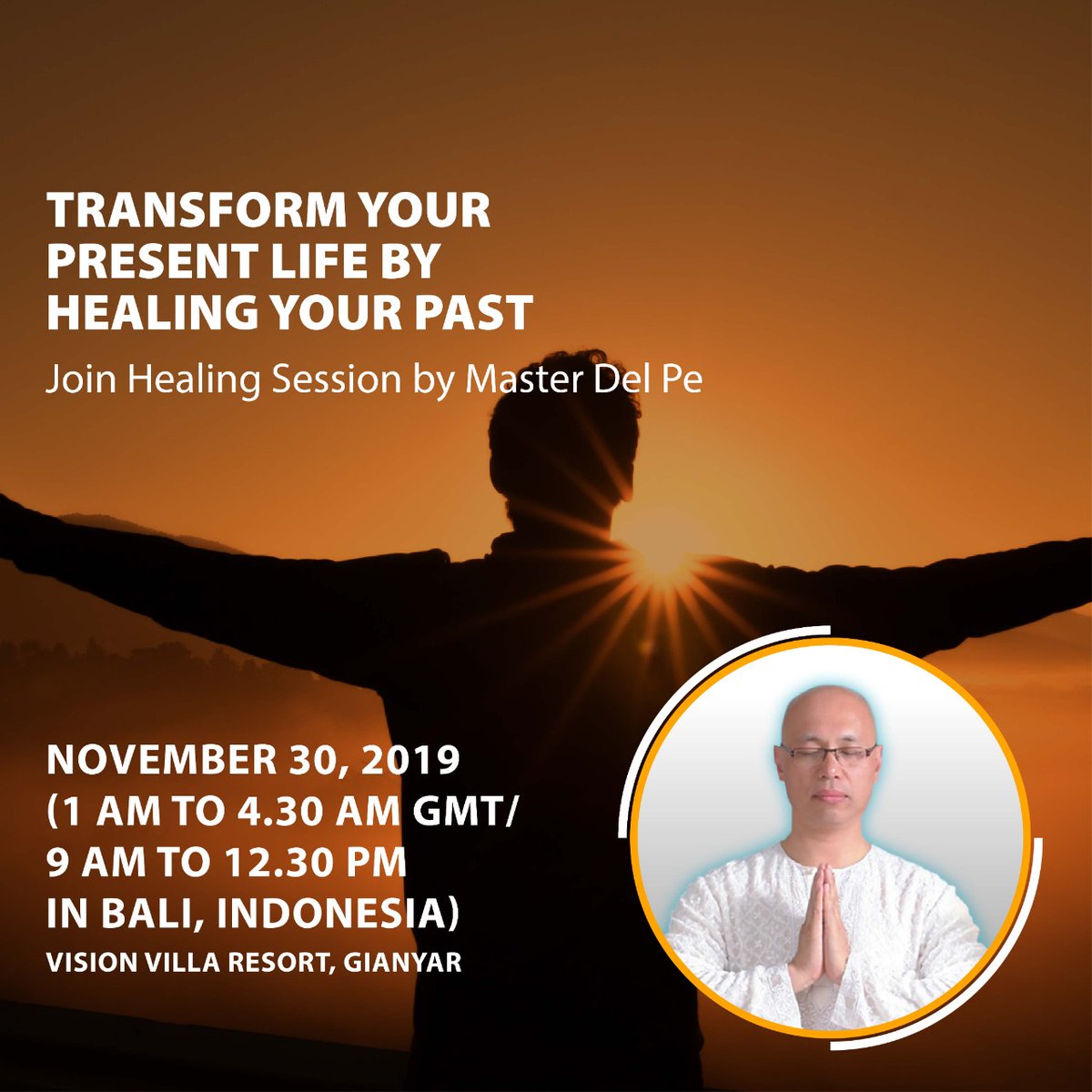 TRANSFORM YOUR PRESENT LIFE BY HEALING YOUR PAST

Join Healing Session by Master Del Pe

NOVEMBER 30, 2019 (1 AM TO 4.30 AM GMT/ 9 AM TO 12.30 PM IN BALI, INDONESIA)

VISION VILLA RESORT, GIANYAR